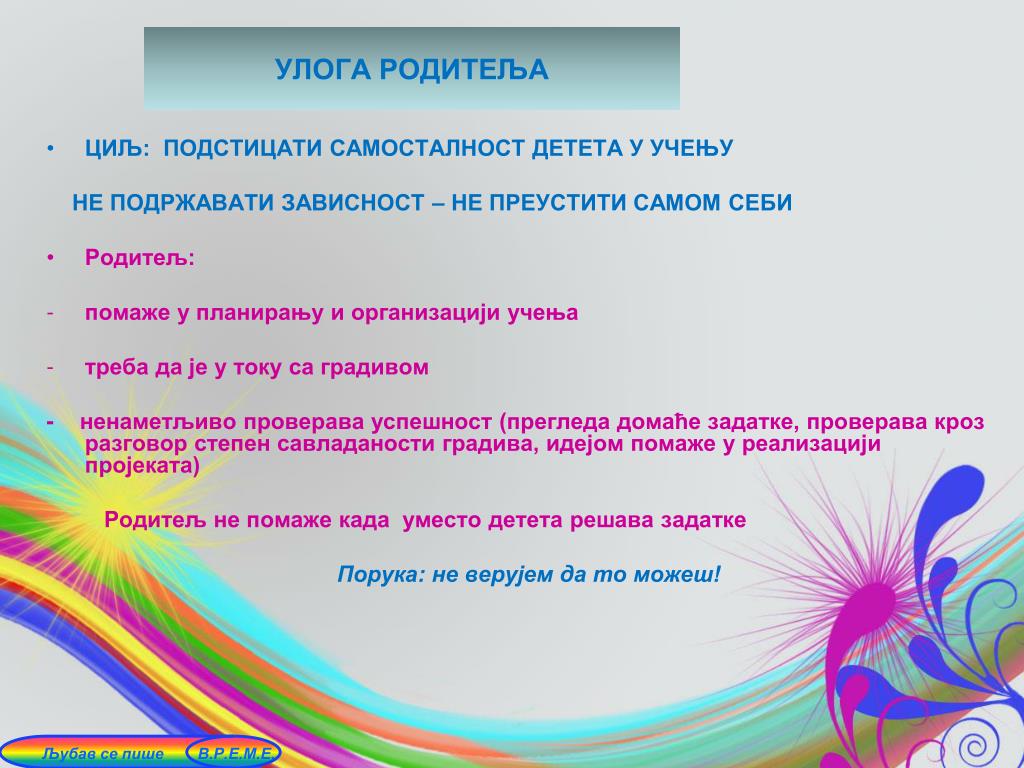 УЛОГА РОДИТЕЉА

• ЦИЉ: ПОДСТИЦАТИ САМОСТАЛНОСТ ДЕТЕТА У УЧЕЊУ

НЕ ПОДРЖАВАТИ ЗАВИСНОСТ – НЕ ПРЕУСТИТИ САМОМ СЕБИ

• Родитељ:

- помаже у планирању и организацији учења

- треба да је у току са градивом

- ненаметљиво проверава успешност (прегледа домаће задатке, проверава кроз разговор степен савладаности градива, идејом помаже у реализацији пројеката)

Родитељ не помаже када уместо детета решава задатке

Порука: не верујем да то можеш!

Љубав се пише В.Р.Е.М.Е.